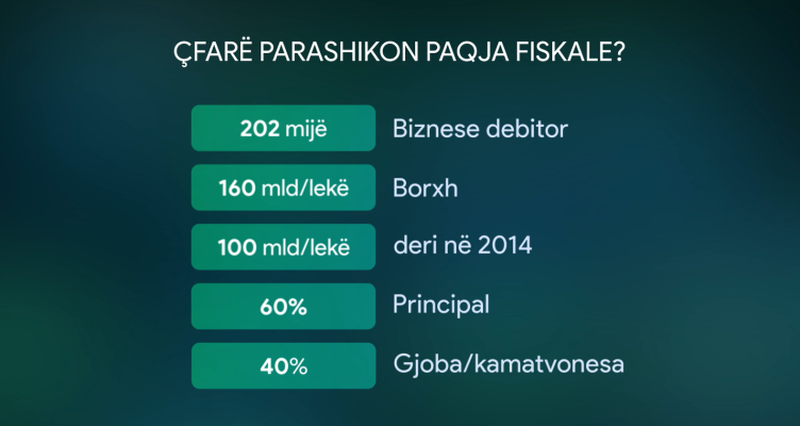 ÇFARË PARASHIKON PAQJA FISKALE?

202 mijë Biznese debitor

160 mld/lekë Borxh

100 mld/lekë deri në 2014

60% Principal

40% Gjoba/kamatvonesa